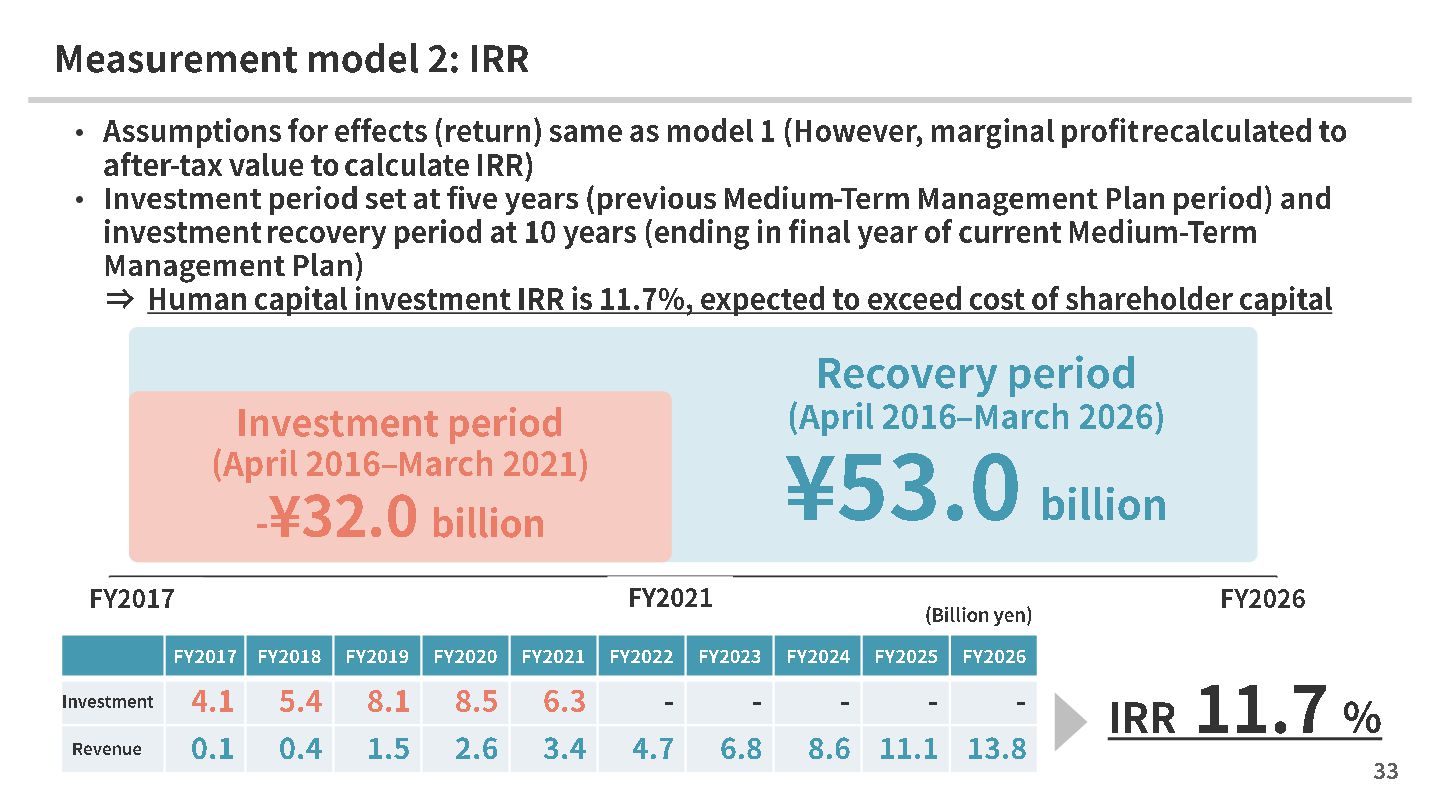 Measurement model 2: IRR

• Assumptions for effects (return) same as model 1 (However, marginal profit recalculated to after-tax value to calculate IRR)
• Investment period set at five years (previous Medium-Term Management Plan period) and investment recovery period at 10 years (ending in final year of current Medium-Term Management Plan)
⇒ Human capital investment IRR is 11.7%, expected to exceed cost of shareholder capital

Investment period
(April 2016–March 2021)
-¥32.0 billion

Recovery period
(April 2016–March 2026)
¥53.0 billion

FY2017
FY2021
FY2026

(Billion yen)

| | FY2017 | FY2018 | FY2019 | FY2020 | FY2021 | FY2022 | FY2023 | FY2024 | FY2025 | FY2026 |
|---|---|---|---|---|---|---|---|---|---|---|
| Investment | 4.1 | 5.4 | 8.1 | 8.5 | 6.3 | - | - | - | - | - |
| Revenue | 0.1 | 0.4 | 1.5 | 2.6 | 3.4 | 4.7 | 6.8 | 8.6 | 11.1 | 13.8 |

IRR 11.7 %

33